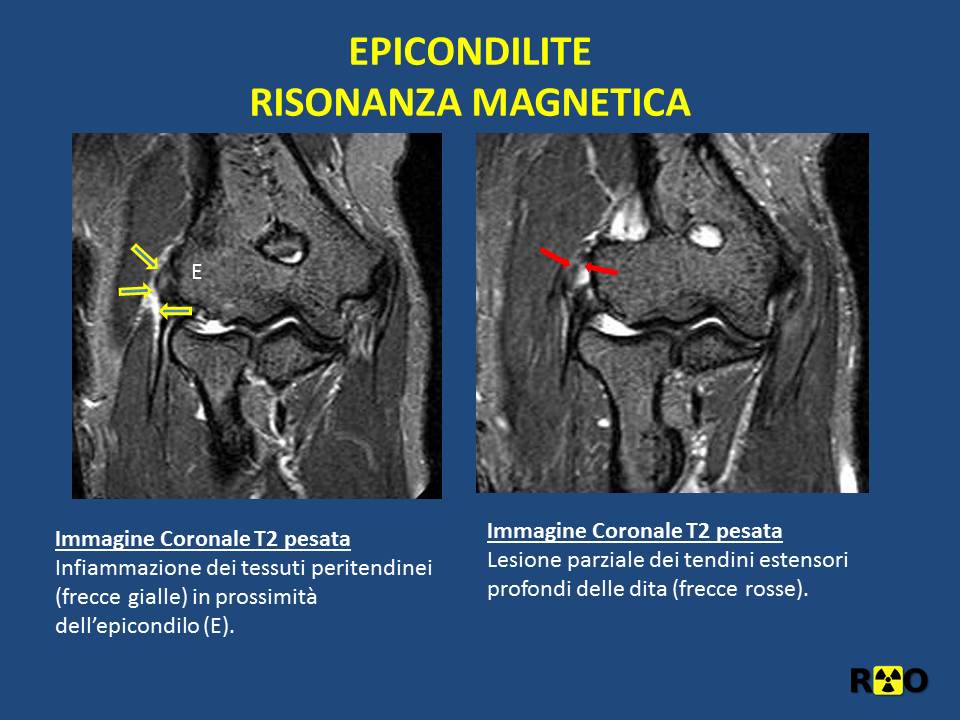 EPICONDILITE
RISONANZA MAGNETICA

E

Immagine Coronale T2 pesata
Infiammazione dei tessuti peritendinei (frecce gialle) in prossimità dell'epicondilo (E).

Immagine Coronale T2 pesata
Lesione parziale dei tendini estensori profondi delle dita (frecce rosse).

RO